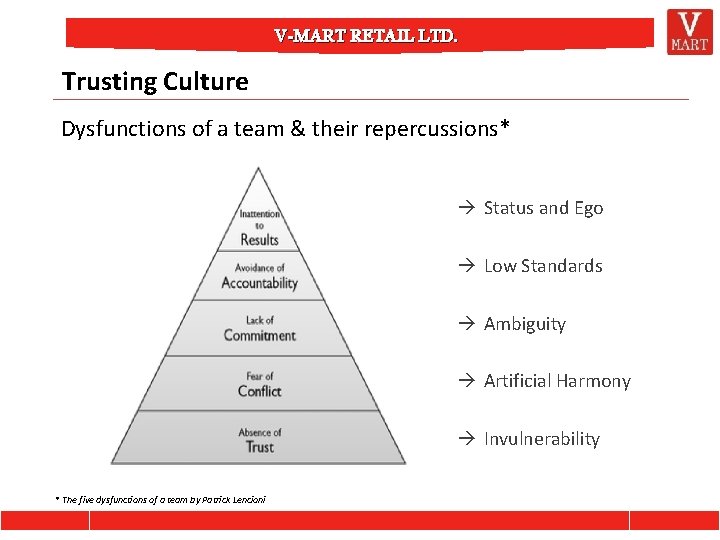 V-MART RETAIL LTD.

V
MART

Trusting Culture

Dysfunctions of a team & their repercussions*

Inattention to Results

Avoidance of Accountability

Lack of Commitment

Fear of Conflict

Absence of Trust

→ Status and Ego

→ Low Standards

→ Ambiguity

→ Artificial Harmony

→ Invulnerability

* The five dysfunctions of a team by Patrick Lencioni